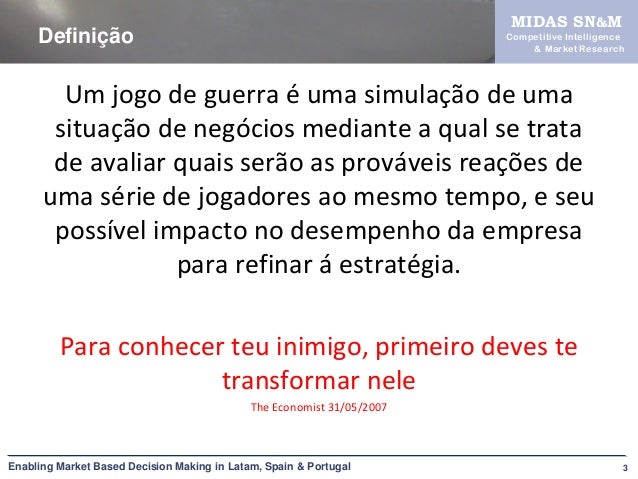 Definição

MIDAS SN&M
Competitive Intelligence
& Market Research

Um jogo de guerra é uma simulação de uma situação de negócios mediante a qual se trata de avaliar quais serão as prováveis reações de uma série de jogadores ao mesmo tempo, e seu possível impacto no desempenho da empresa para refinar á estratégia.

Para conhecer teu inimigo, primeiro deves te transformar nele

The Economist 31/05/2007

Enabling Market Based Decision Making in Latam, Spain & Portugal

3